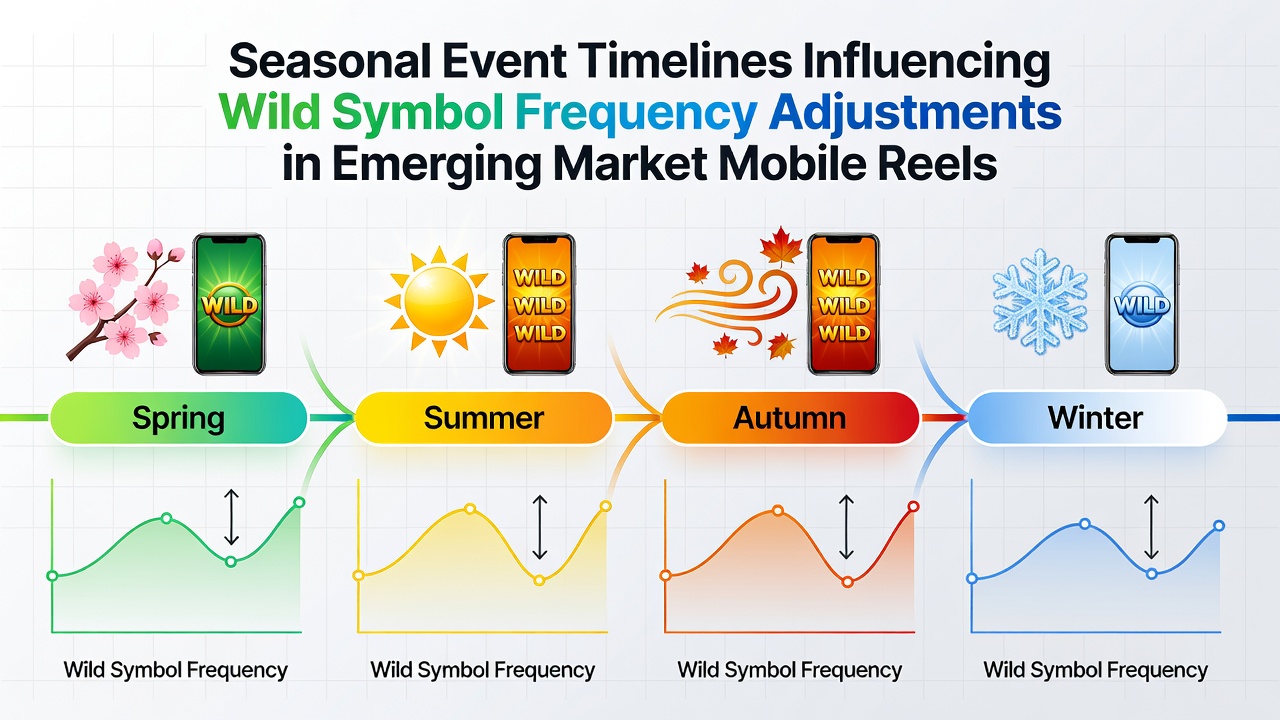 Seasonal Event Timelines Influencing Wild Symbol Frequency Adjustments in Emerging Market Mobile Reels

WILD
Spring
Wild Symbol Frequency

WILD
WILD
WILD
Summer
Wild Symbol Frequency

WILD
WILD
WILD
Autumn
Wild Symbol Frequency

WILD
Winter
Wild Symbol Frequency